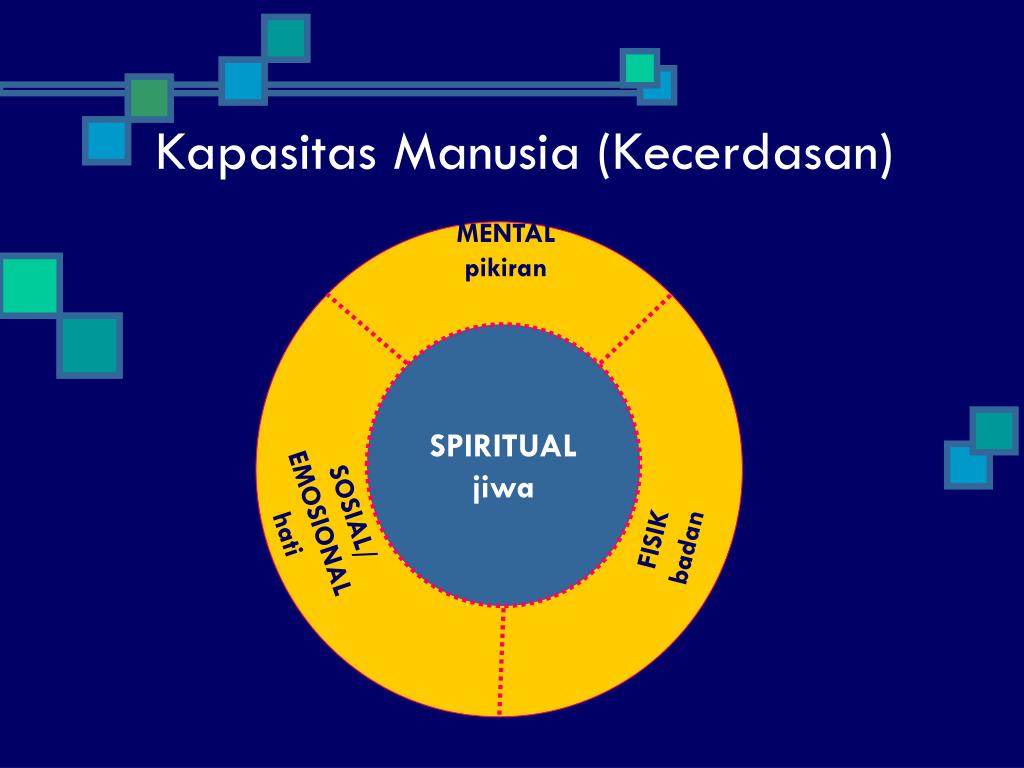 Kapasitas Manusia (Kecerdasan)

MENTAL
pikiran

SPIRITUAL
jiwa

SOSIAL/
EMOSIONAL
hati

FISIK
badan